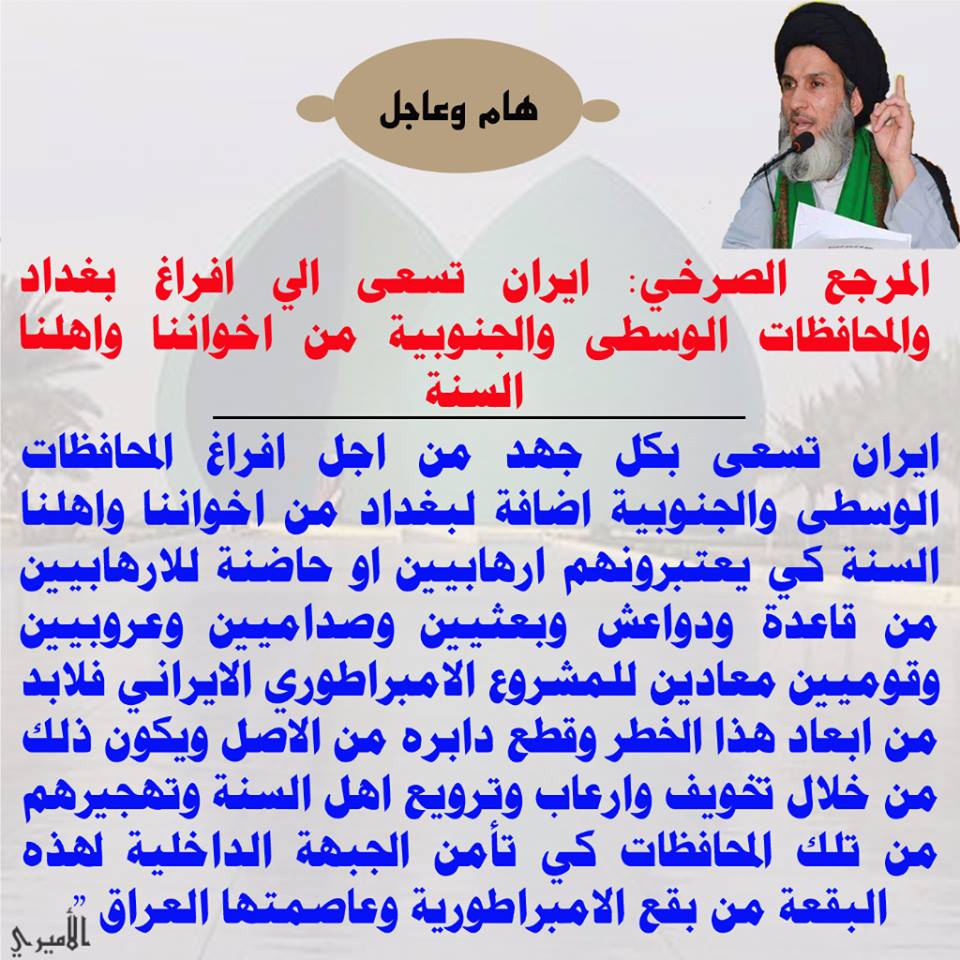 هام وعاجل

المرجع الصرخي: ايران تسعى الي افراغ بغداد والمحافظات الوسطى والجنوبية من اخواننا واهلنا السنة

ايران تسعى بكل جهد من اجل افراغ المحافظات الوسطى والجنوبية اضافة لبغداد من اخواننا واهلنا السنة كي يعتبرونهم ارهابيين او حاضنة للارهابيين من قاعدة ودواعش وبعثيين وصداميين وعروبيين وقوميين معادين للمشروع الامبراطوري الايراني فلابد من ابعاد هذا الخطر وقطع دابره من الاصل ويكون ذلك من خلال تخويف وارعاب وترويع اهل السنة وتهجيرهم من تلك المحافظات كي تأمن الجبهة الداخلية لهذه البقعة من بقع الامبراطورية وعاصمتها العراق "

الأميري